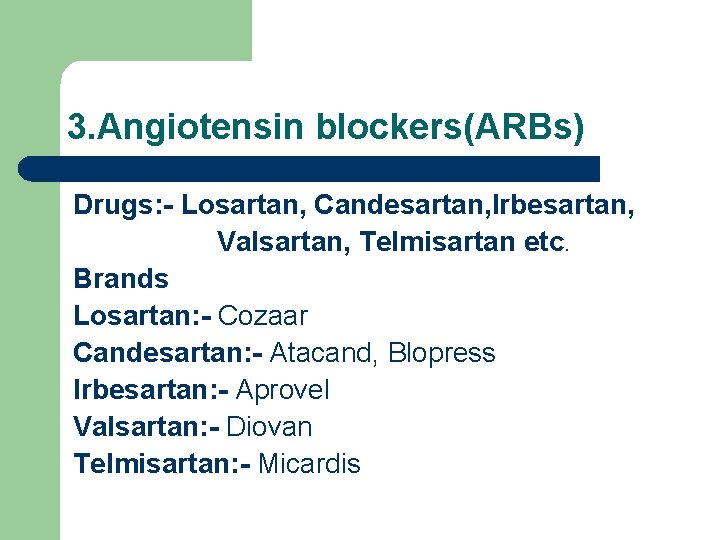 3.Angiotensin blockers(ARBs)

Drugs:- Losartan, Candesartan,Irbesartan, Valsartan, Telmisartan etc.

Brands

Losartan:- Cozaar

Candesartan:- Atacand, Blopress

Irbesartan:- Aprovel

Valsartan:- Diovan

Telmisartan:- Micardis